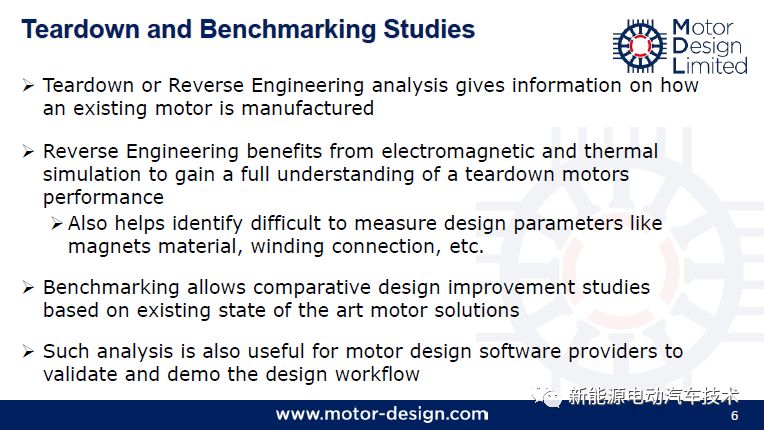 Teardown and Benchmarking Studies

Motor Design Limited

➢ Teardown or Reverse Engineering analysis gives information on how an existing motor is manufactured

➢ Reverse Engineering benefits from electromagnetic and thermal simulation to gain a full understanding of a teardown motors performance

➢ Also helps identify difficult to measure design parameters like magnets material, winding connection, etc.

➢ Benchmarking allows comparative design improvement studies based on existing state of the art motor solutions

➢ Such analysis is also useful for motor design software providers to validate and demo the design workflow

新能源电动汽车技术

www.motor-design.com

6